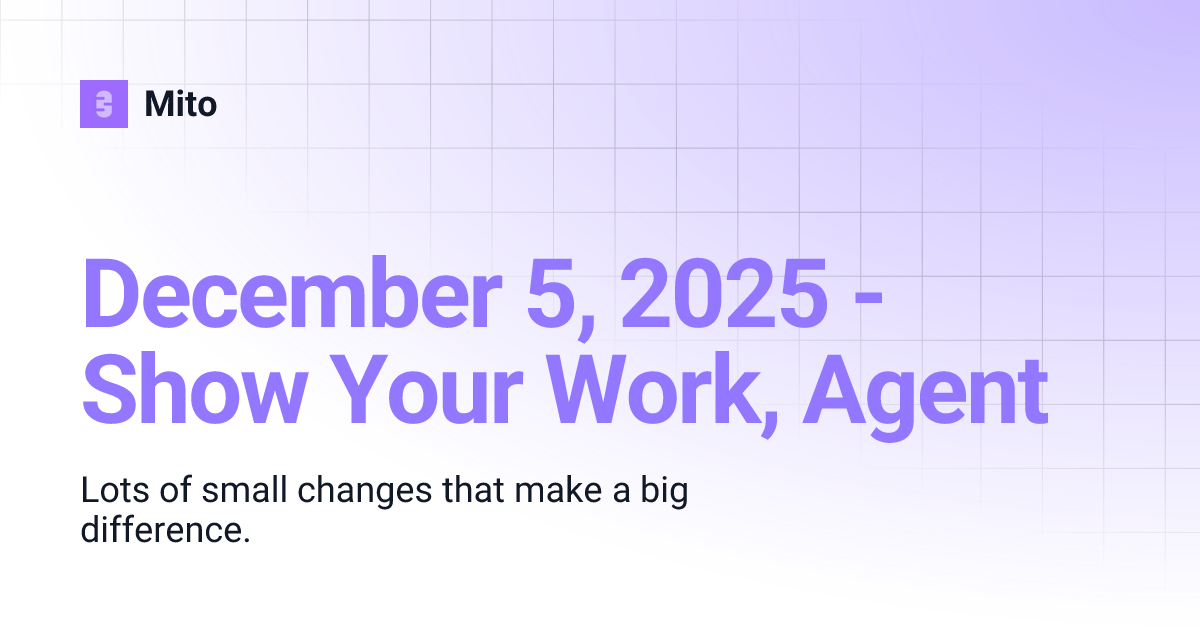 Mito

December 5, 2025 - Show Your Work, Agent

Lots of small changes that make a big difference.